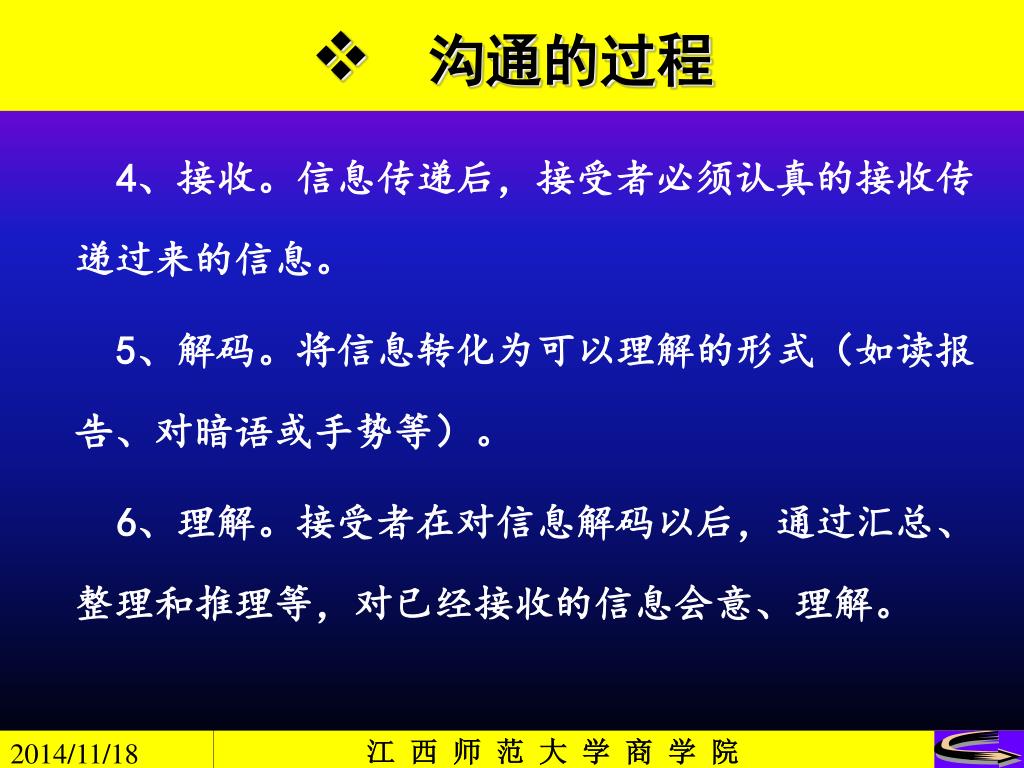 ❖ 沟通的过程

4、接收。信息传递后，接受者必须认真的接收传递过来的信息。

5、解码。将信息转化为可以理解的形式（如读报告、对暗语或手势等）。

6、理解。接受者在对信息解码以后，通过汇总、整理和推理等，对已经接收的信息会意、理解。

2014/11/18

江 西 师 范 大 学 商 学 院